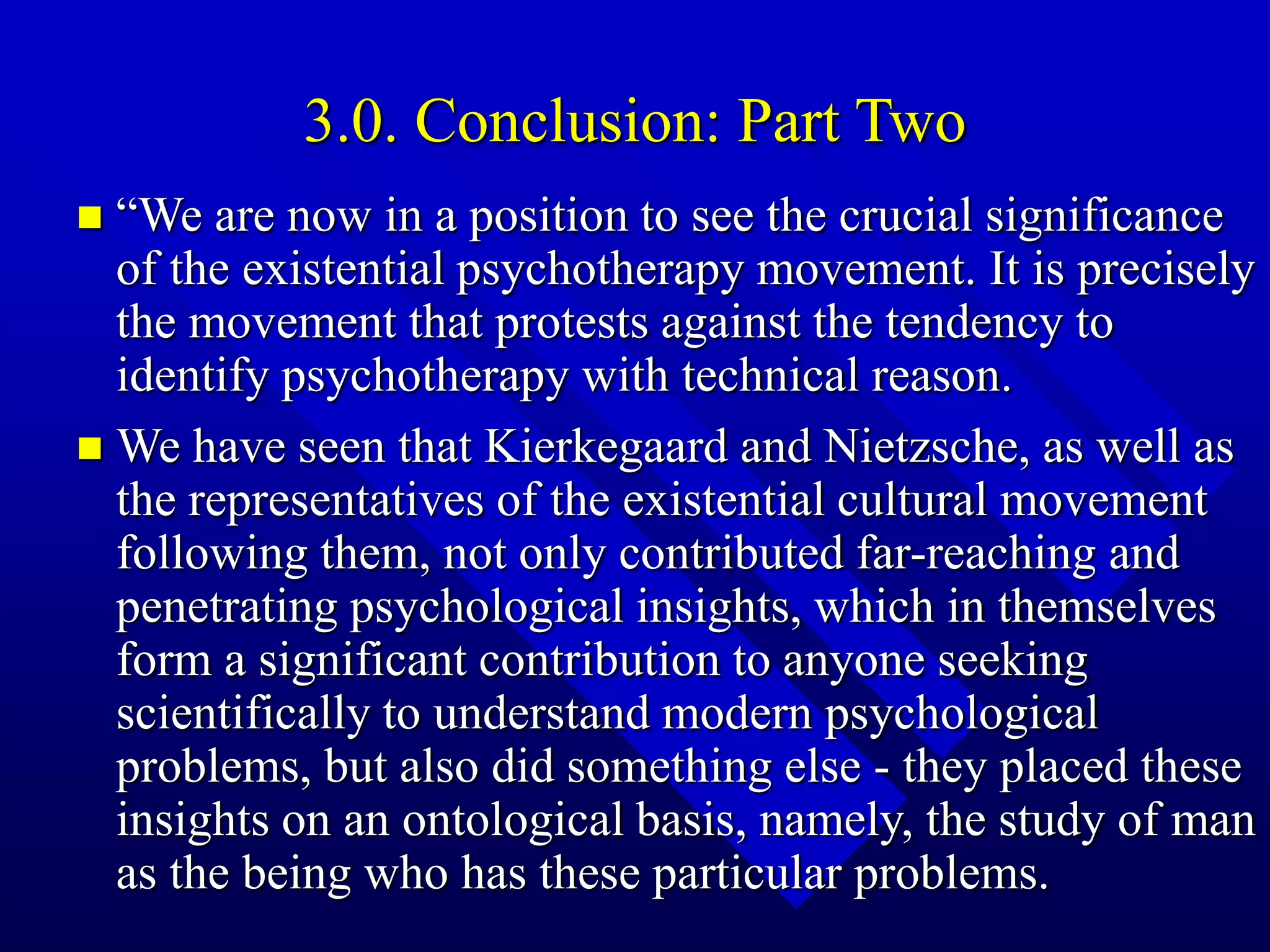 3.0. Conclusion: Part Two

“We are now in a position to see the crucial significance of the existential psychotherapy movement. It is precisely the movement that protests against the tendency to identify psychotherapy with technical reason.

We have seen that Kierkegaard and Nietzsche, as well as the representatives of the existential cultural movement following them, not only contributed far-reaching and penetrating psychological insights, which in themselves form a significant contribution to anyone seeking scientifically to understand modern psychological problems, but also did something else - they placed these insights on an ontological basis, namely, the study of man as the being who has these particular problems.